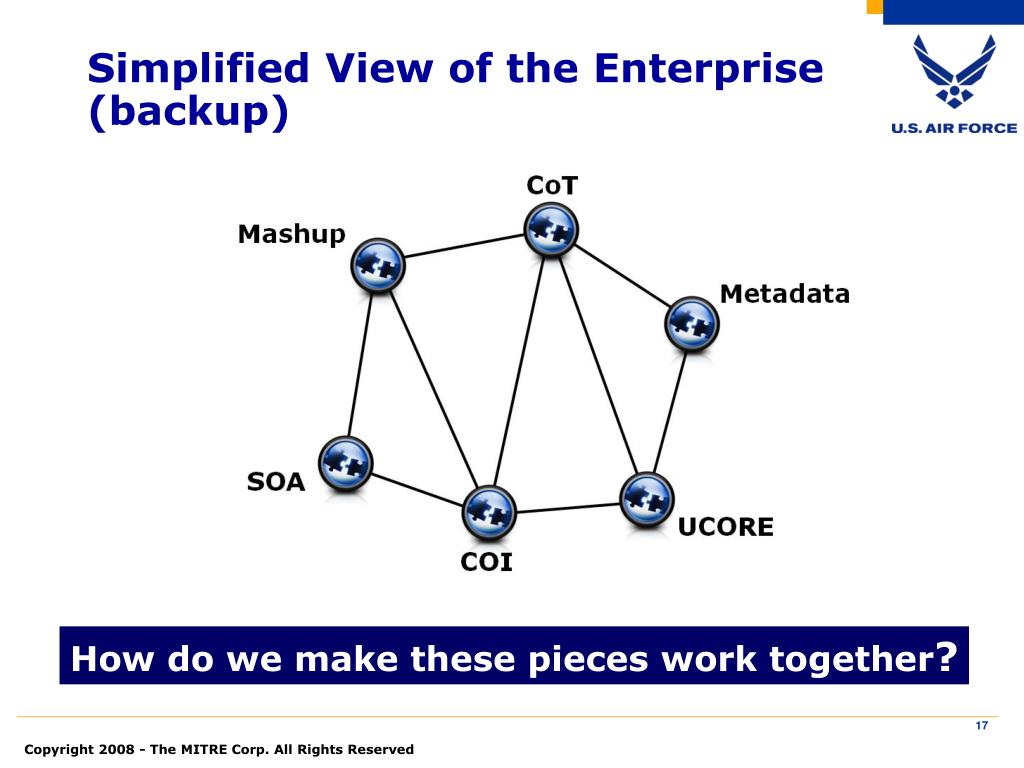 Simplified View of the Enterprise (backup)

U.S. AIR FORCE

CoT

Mashup

Metadata

SOA

COI

UCORE

How do we make these pieces work together?

17

Copyright 2008 - The MITRE Corp. All Rights Reserved